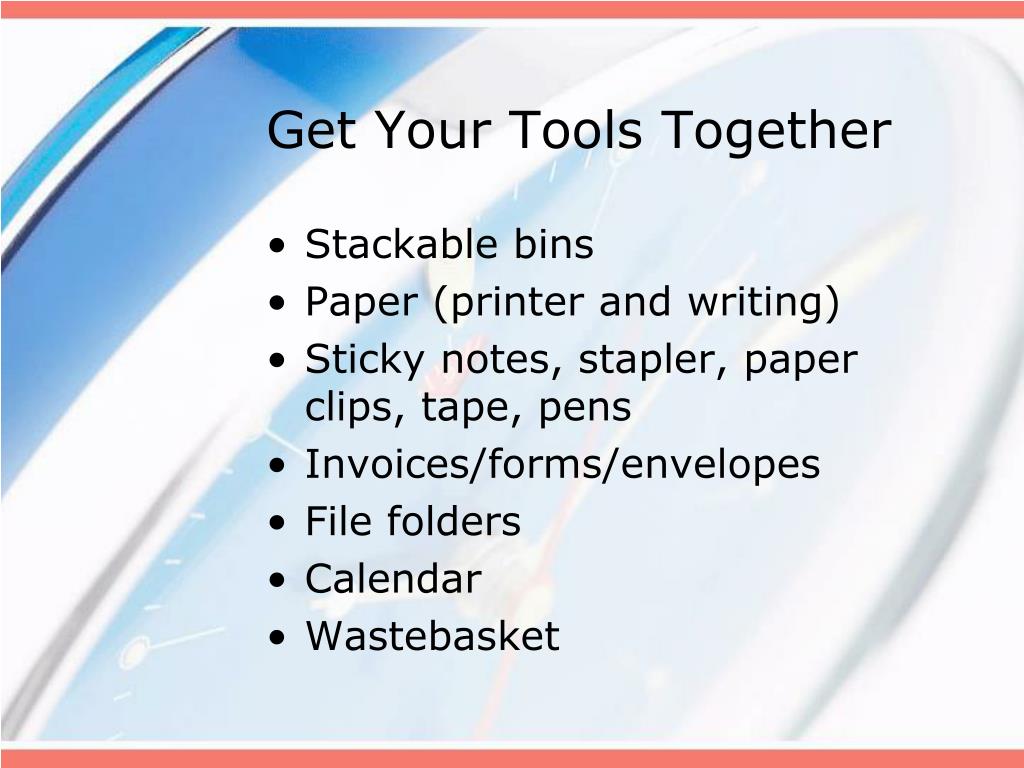 Get Your Tools Together

• Stackable bins
• Paper (printer and writing)
• Sticky notes, stapler, paper clips, tape, pens
• Invoices/forms/envelopes
• File folders
• Calendar
• Wastebasket